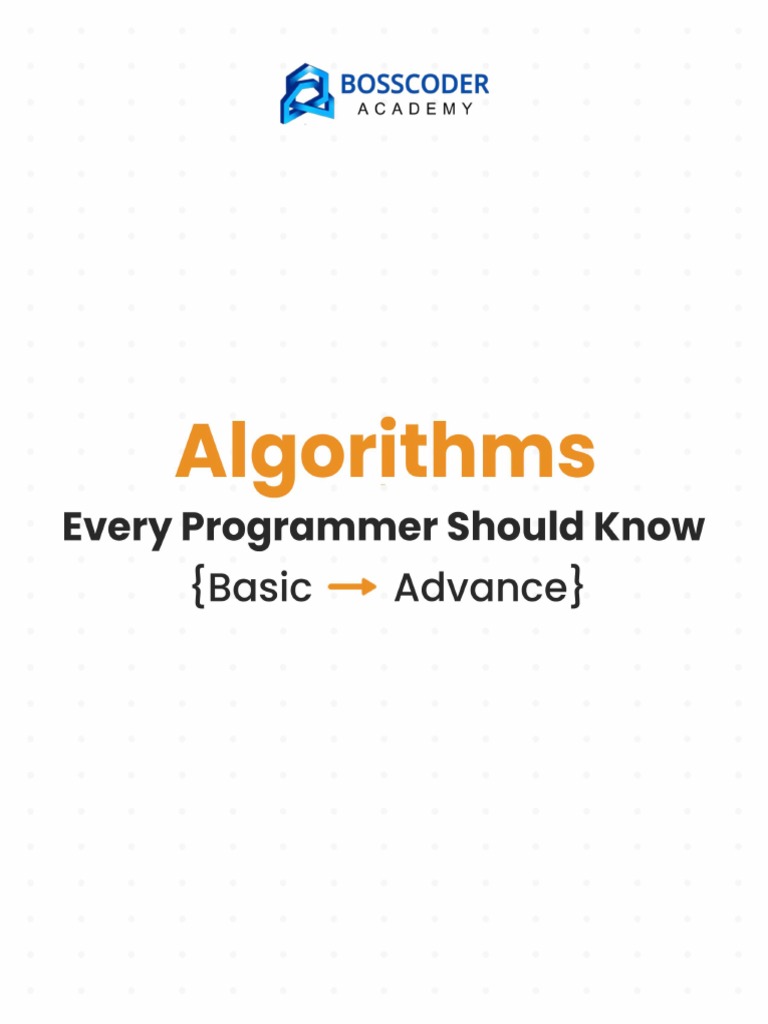 BOSSCODER
ACADEMY

Algorithms

Every Programmer Should Know

{Basic → Advance}